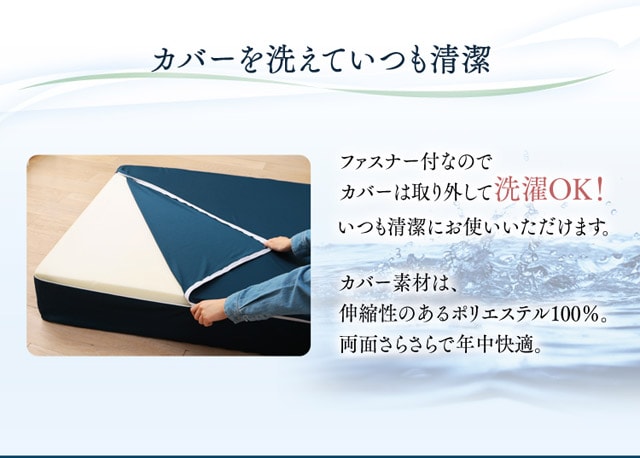 カバーを洗えていつも清潔

ファスナー付なので
カバーは取り外して洗濯OK!
いつも清潔にお使いいただけます。

カバー素材は、
伸縮性のあるポリエステル100%。
両面さらさらで年中快適。